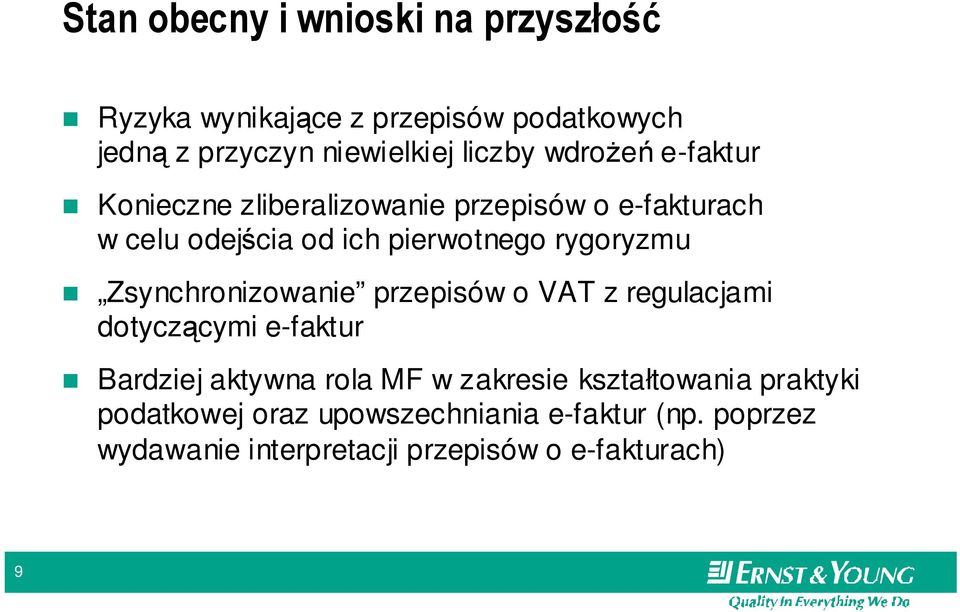 Stan obecny i wnioski na przyszłość

Ryzyka wynikające z przepisów podatkowych jedną z przyczyn niewielkiej liczby wdrożeń e-faktur

Konieczne zliberalizowanie przepisów o e-fakturach w celu odejścia od ich pierwotnego rygoryzmu

„Zsynchronizowanie” przepisów o VAT z regulacjami dotyczącymi e-faktur

Bardziej aktywna rola MF w zakresie kształtowania praktyki podatkowej oraz upowszechniania e-faktur (np. poprzez wydawanie interpretacji przepisów o e-fakturach)

9

ERNST & YOUNG
Quality In Everything We Do